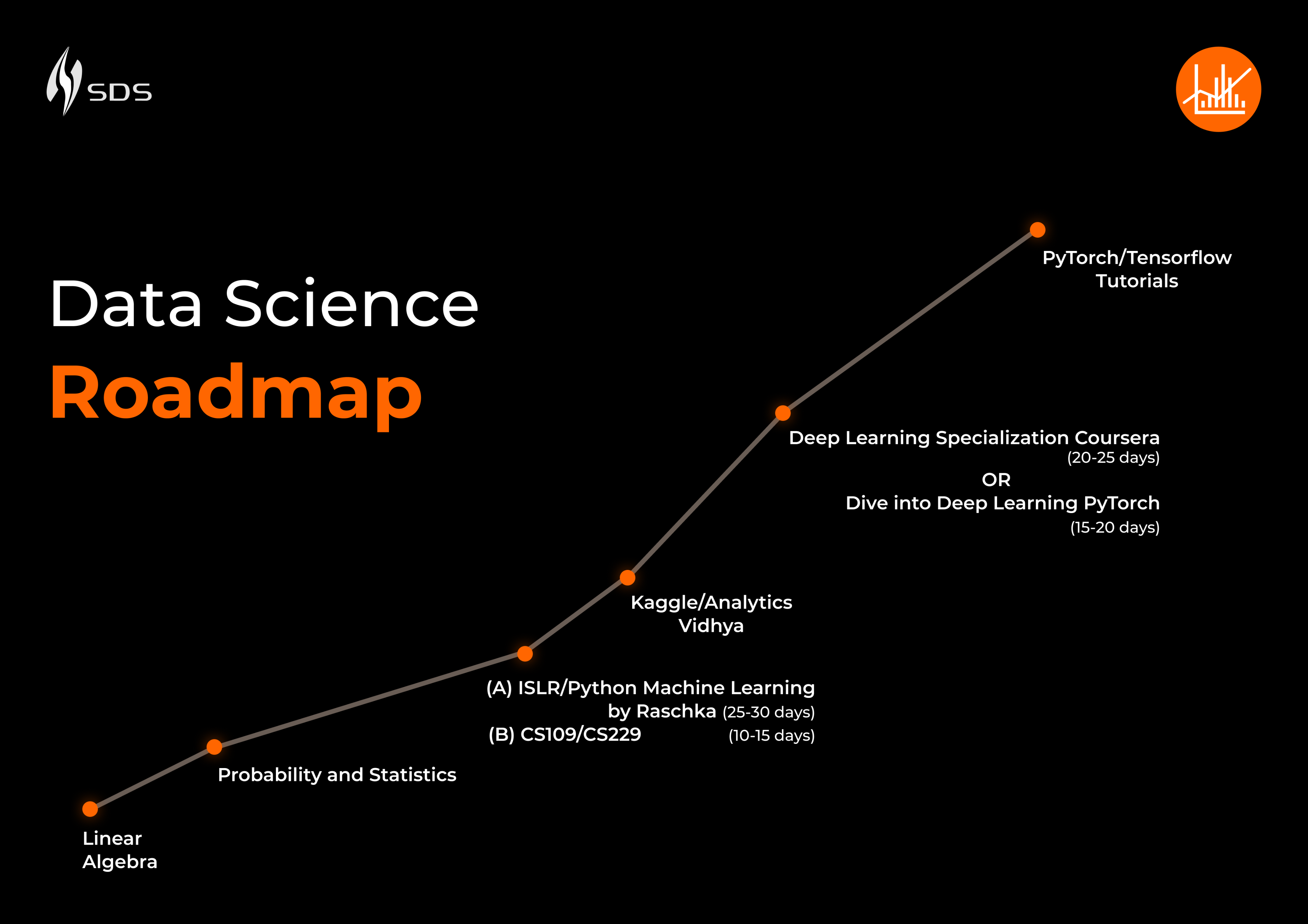 SDS

Data Science
Roadmap

PyTorch/Tensorflow Tutorials

Deep Learning Specialization Coursera (20-25 days)
OR
Dive into Deep Learning PyTorch (15-20 days)

Kaggle/Analytics Vidhya

(A) ISLR/Python Machine Learning by Raschka (25-30 days)
(B) CS109/CS229 (10-15 days)

Probability and Statistics

Linear Algebra